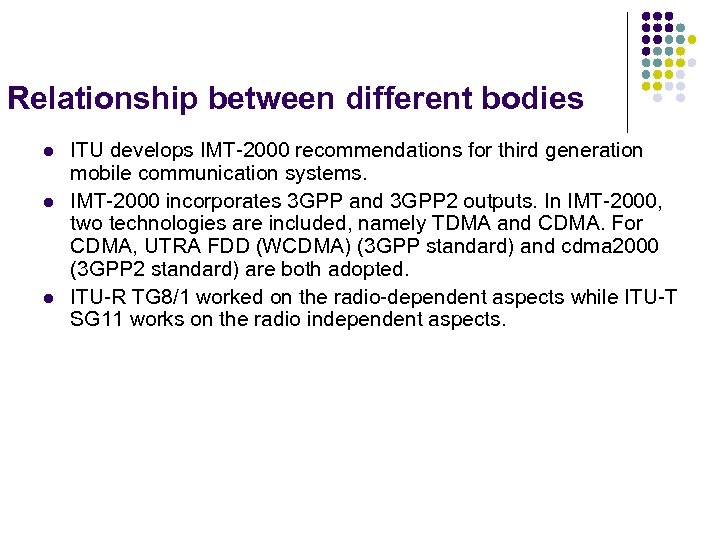 Relationship between different bodies

- ITU develops IMT-2000 recommendations for third generation mobile communication systems.
- IMT-2000 incorporates 3GPP and 3GPP2 outputs. In IMT-2000, two technologies are included, namely TDMA and CDMA. For CDMA, UTRA FDD (WCDMA) (3GPP standard) and cdma2000 (3GPP2 standard) are both adopted.
- ITU-R TG8/1 worked on the radio-dependent aspects while ITU-T SG11 works on the radio independent aspects.